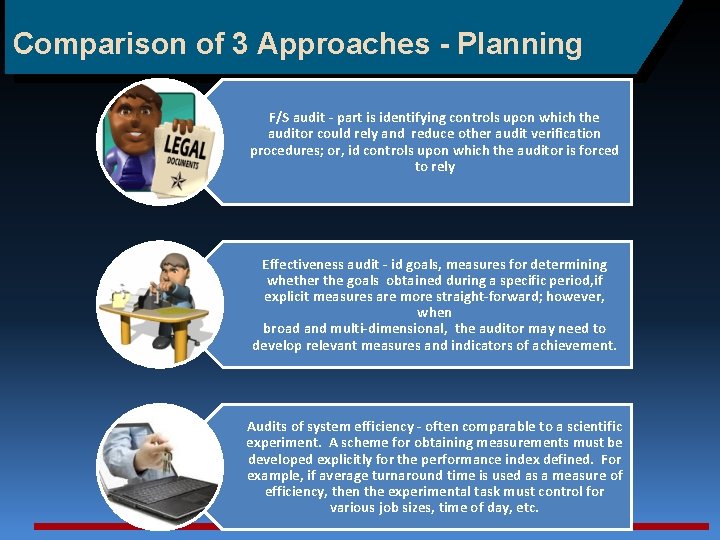 Comparison of 3 Approaches - Planning

LEGAL DOCUMENTS

F/S audit - part is identifying controls upon which the auditor could rely and reduce other audit verification procedures; or, id controls upon which the auditor is forced to rely

Effectiveness audit - id goals, measures for determining whether the goals obtained during a specific period,if explicit measures are more straight-forward; however, when
broad and multi-dimensional, the auditor may need to develop relevant measures and indicators of achievement.

Audits of system efficiency - often comparable to a scientific experiment. A scheme for obtaining measurements must be developed explicitly for the performance index defined. For example, if average turnaround time is used as a measure of efficiency, then the experimental task must control for various job sizes, time of day, etc.